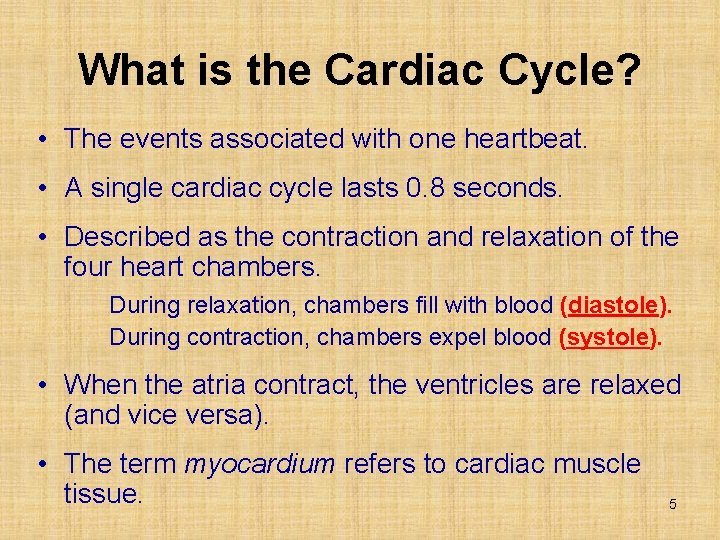 What is the Cardiac Cycle?

• The events associated with one heartbeat.

• A single cardiac cycle lasts 0.8 seconds.

• Described as the contraction and relaxation of the four heart chambers.

During relaxation, chambers fill with blood (diastole).
During contraction, chambers expel blood (systole).

• When the atria contract, the ventricles are relaxed (and vice versa).

• The term myocardium refers to cardiac muscle tissue.

5